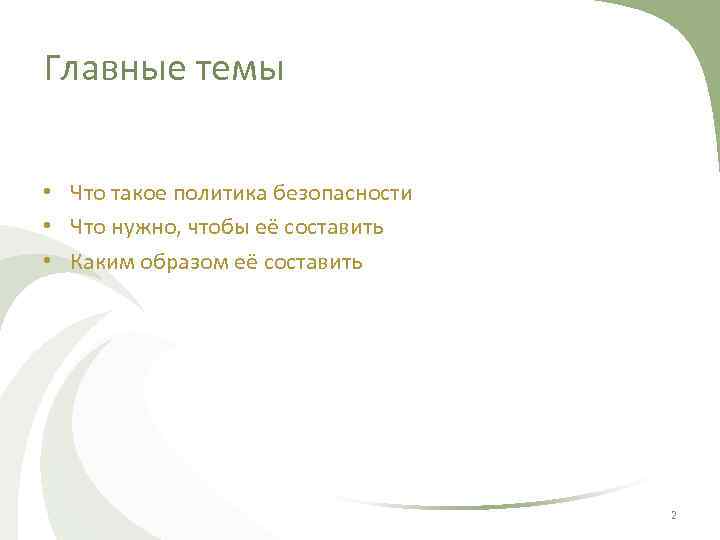 Главные темы

• Что такое политика безопасности
• Что нужно, чтобы её составить
• Каким образом её составить

2